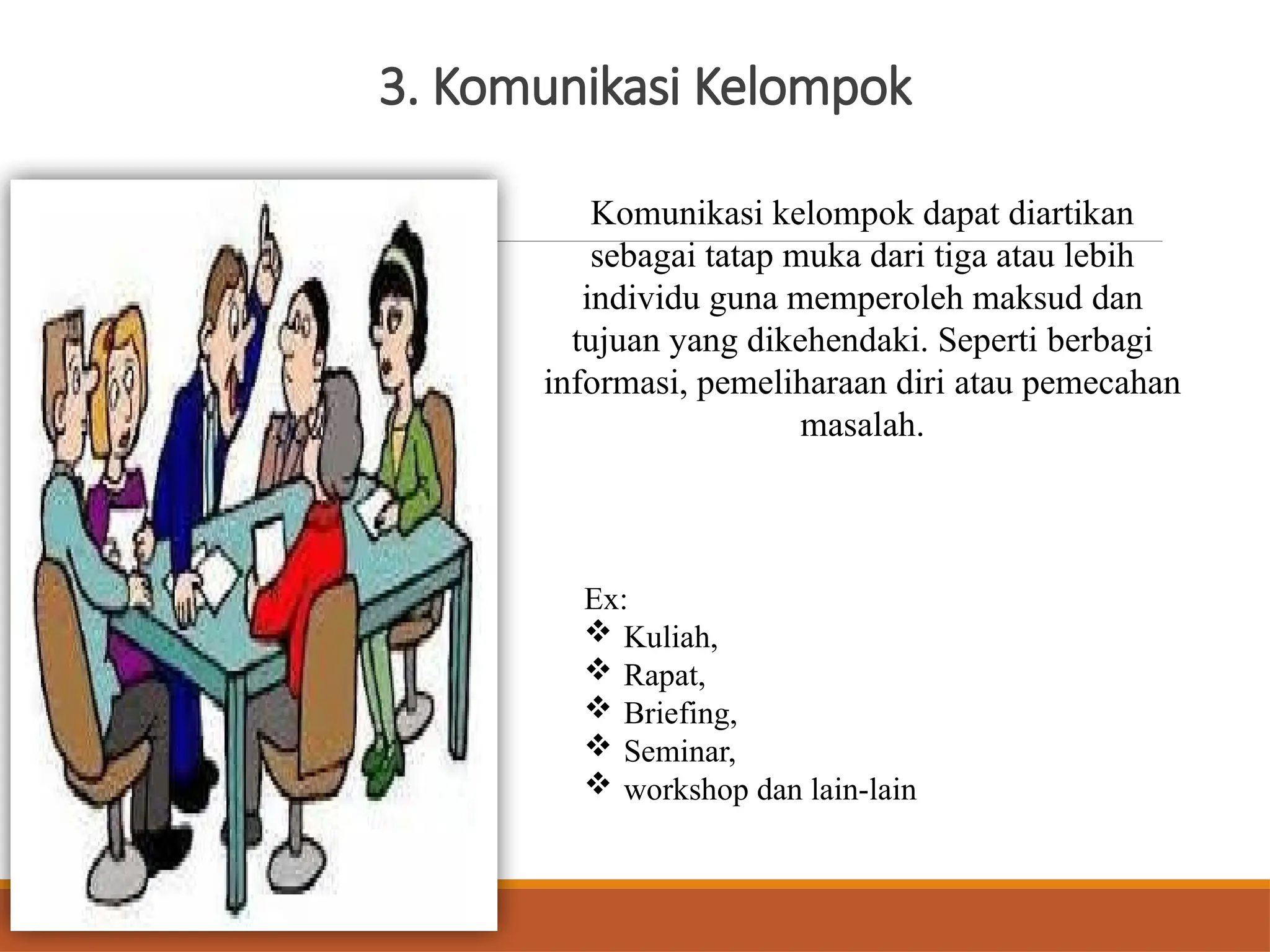 3. Komunikasi Kelompok

Komunikasi kelompok dapat diartikan sebagai tatap muka dari tiga atau lebih individu guna memperoleh maksud dan tujuan yang dikehendaki. Seperti berbagi informasi, pemeliharaan diri atau pemecahan masalah.

Ex:
❖ Kuliah,
❖ Rapat,
❖ Briefing,
❖ Seminar,
❖ workshop dan lain-lain